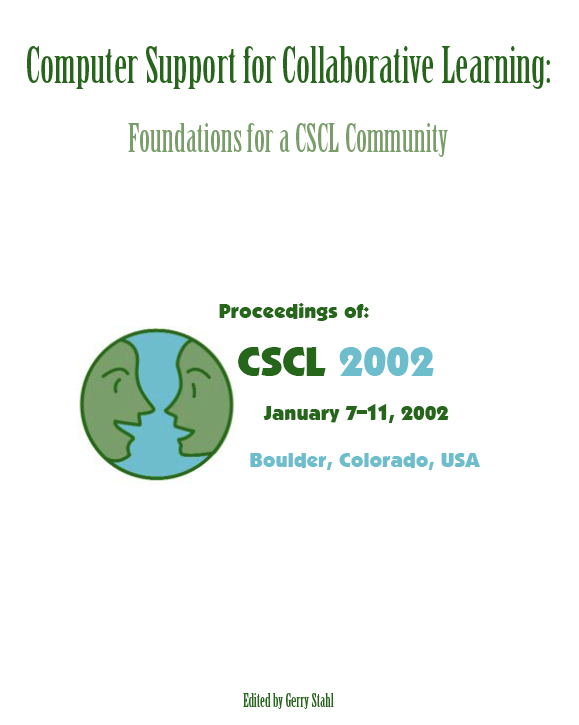 Computer Support for Collaborative Learning:

Foundations for a CSCL Community

Proceedings of:

CSCL 2002

January 7–11, 2002

Boulder, Colorado, USA

Edited by Gerry Stahl